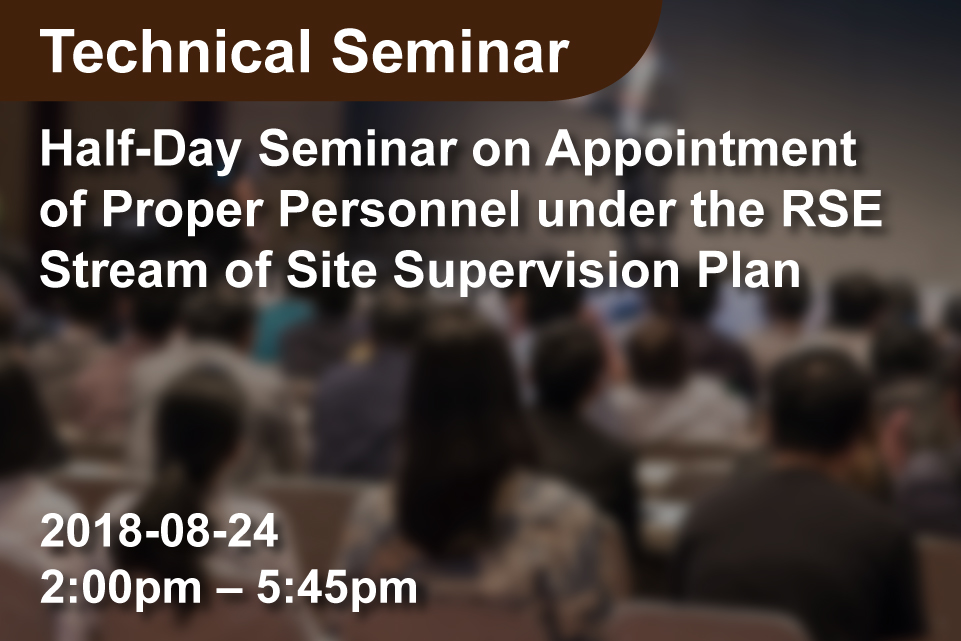 Technical Seminar

Half-Day Seminar on Appointment of Proper Personnel under the RSE Stream of Site Supervision Plan

2018-08-24
2:00pm – 5:45pm